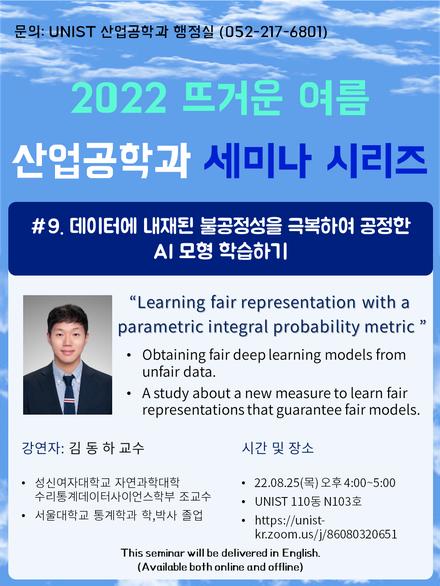 문의: UNIST 산업공학과 행정실 (052-217-6801)

2022 뜨거운 여름

산업공학과 세미나 시리즈

#9. 데이터에 내재된 불공정성을 극복하여 공정한 AI 모형 학습하기

“Learning fair representation with a parametric integral probability metric ”

• Obtaining fair deep learning models from unfair data.
• A study about a new measure to learn fair representations that guarantee fair models.

강연자: 김 동 하 교수

• 성신여자대학교 자연과학대학 수리통계데이터사이언스학부 조교수
• 서울대학교 통계학과 학,박사 졸업

시간 및 장소

• 22.08.25(목) 오후 4:00~5:00
• UNIST 110동 N103호
• https://unist-kr.zoom.us/j/86080320651

This seminar will be delivered in English.
(Available both online and offline)